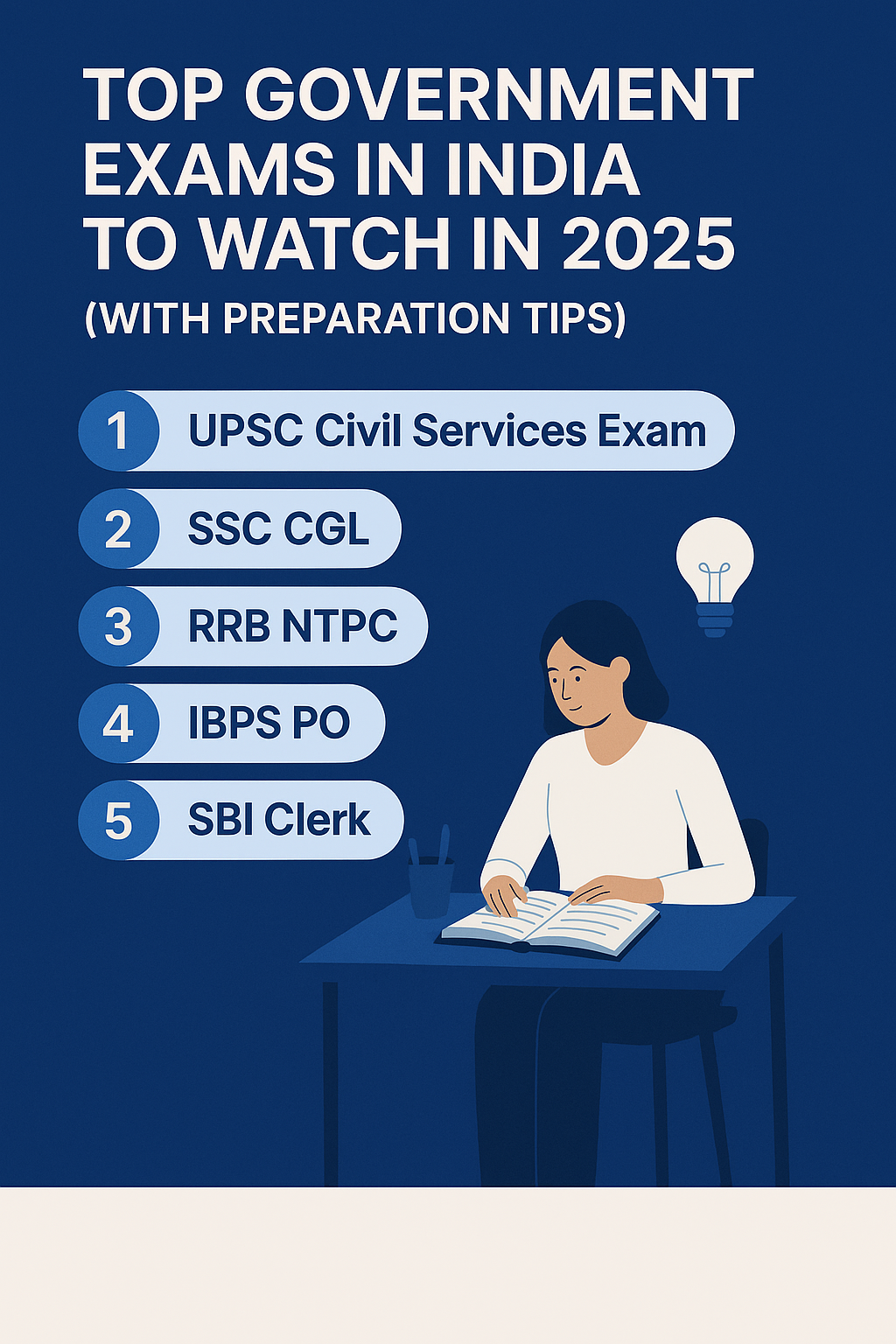 TOP GOVERNMENT EXAMS IN INDIA TO WATCH IN 2025

(WITH PREPARATION TIPS)

1 UPSC Civil Services Exam

2 SSC CGL

3 RRB NTPC

4 IBPS PO

5 SBI Clerk